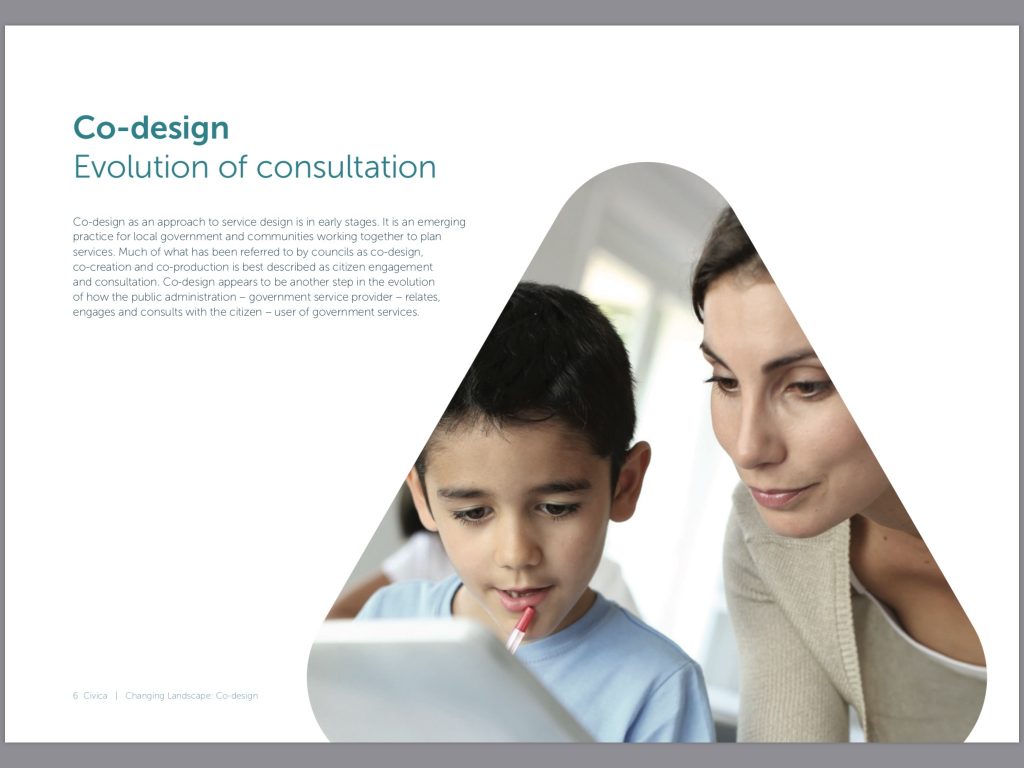 Co-design
Evolution of consultation

Co-design as an approach to service design is in early stages. It is an emerging practice for local government and communities working together to plan services. Much of what has been referred to by councils as co-design, co-creation and co-production is best described as citizen engagement and consultation. Co-design appears to be another step in the evolution of how the public administration – government service provider – relates, engages and consults with the citizen – user of government services.

6 Civica | Changing Landscape: Co-design